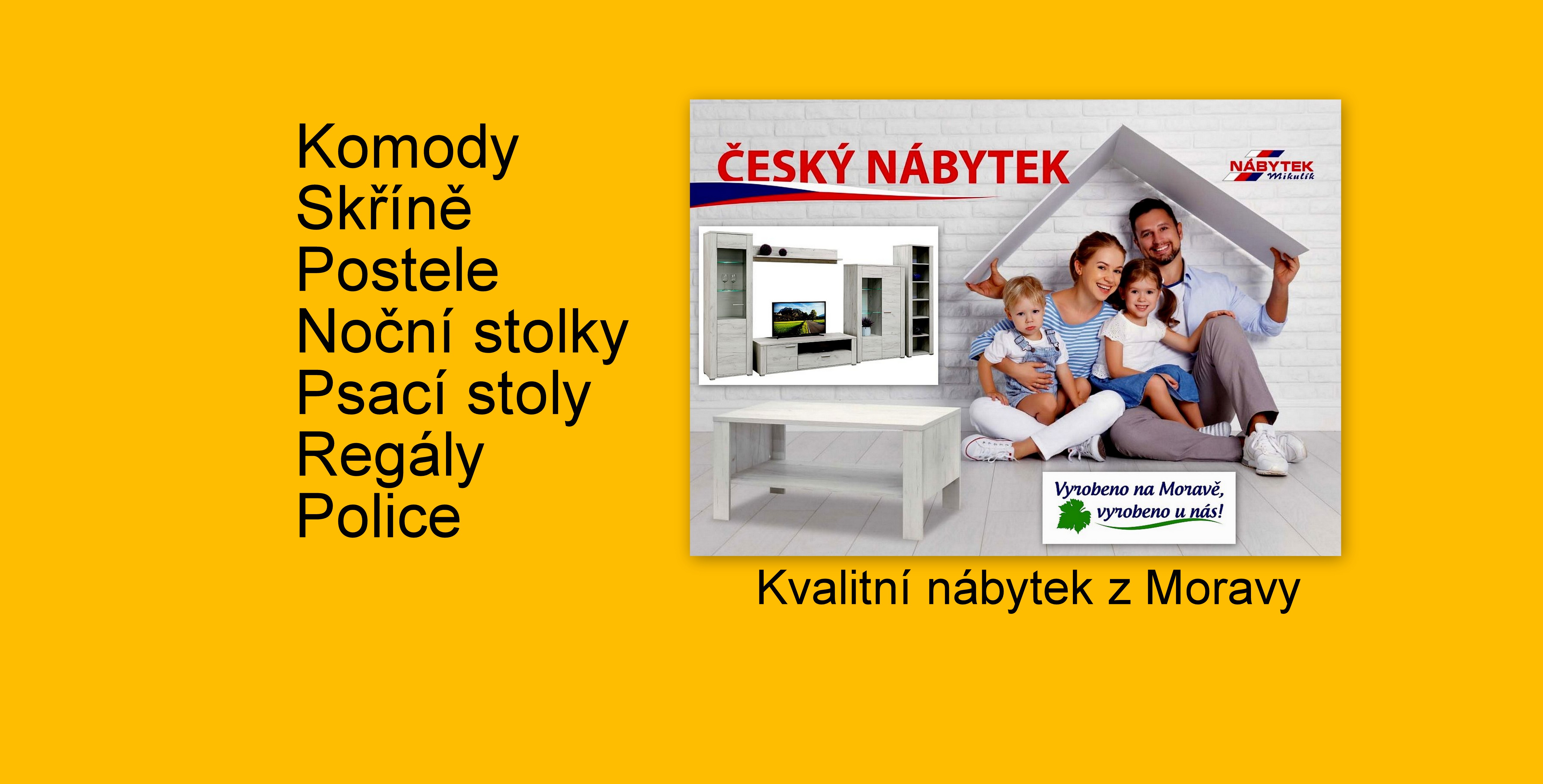 Komody
Skříně
Postele
Noční stolky
Psací stoly
Regály
Police

ČESKÝ NÁBYTEK

NÁBYTEK Mikulík

Vyrobeno na Moravě, vyrobeno u nás!

Kvalitní nábytek z Moravy